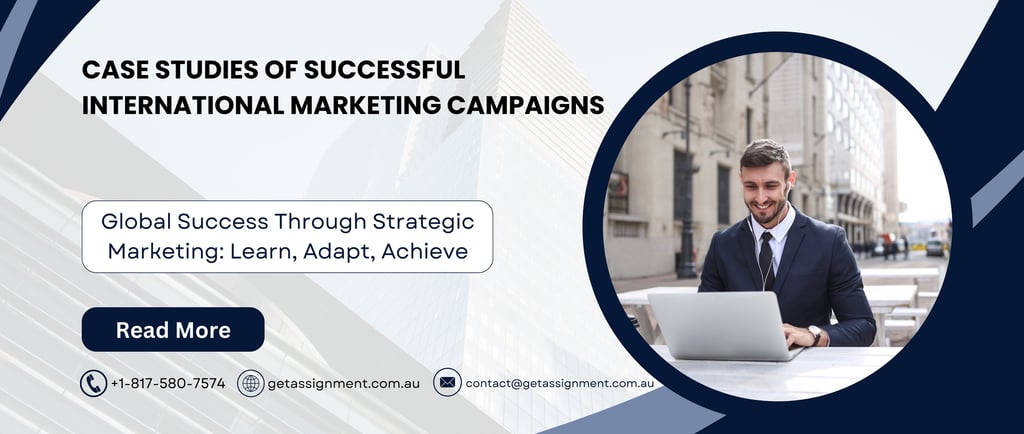 CASE STUDIES OF SUCCESSFUL INTERNATIONAL MARKETING CAMPAIGNS

Global Success Through Strategic Marketing: Learn, Adapt, Achieve

Read More

+1-817-580-7574 getassignment.com.au contact@getassignment.com.au